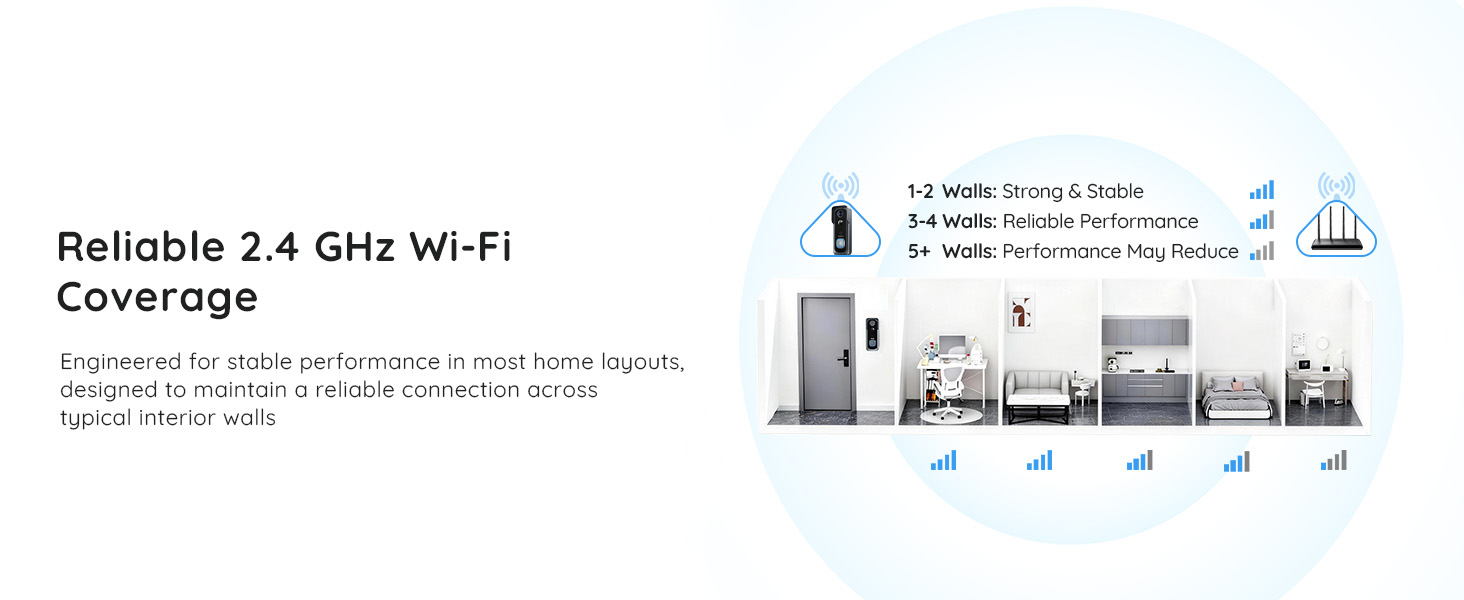 Reliable 2.4 GHz Wi-Fi Coverage

Engineered for stable performance in most home layouts, designed to maintain a reliable connection across typical interior walls

1-2 Walls: Strong & Stable
3-4 Walls: Reliable Performance
5+ Walls: Performance May Reduce